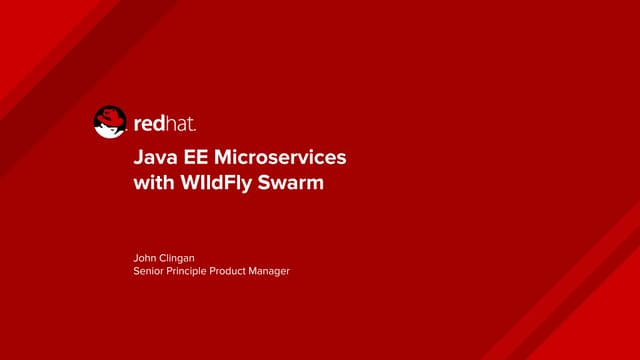 redhat.

Java EE Microservices with WIldFly Swarm

John Clingan
Senior Principle Product Manager